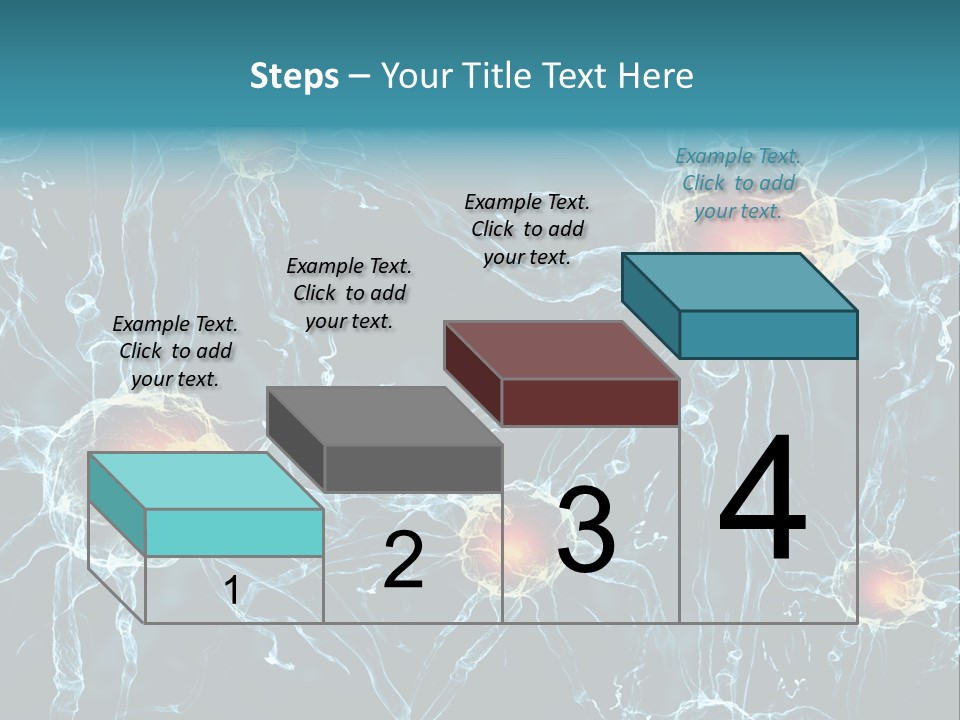 Steps – Your Title Text Here

Example Text. Click to add your text.

Example Text. Click to add your text.

Example Text. Click to add your text.

Example Text. Click to add your text.

1

2

3

4